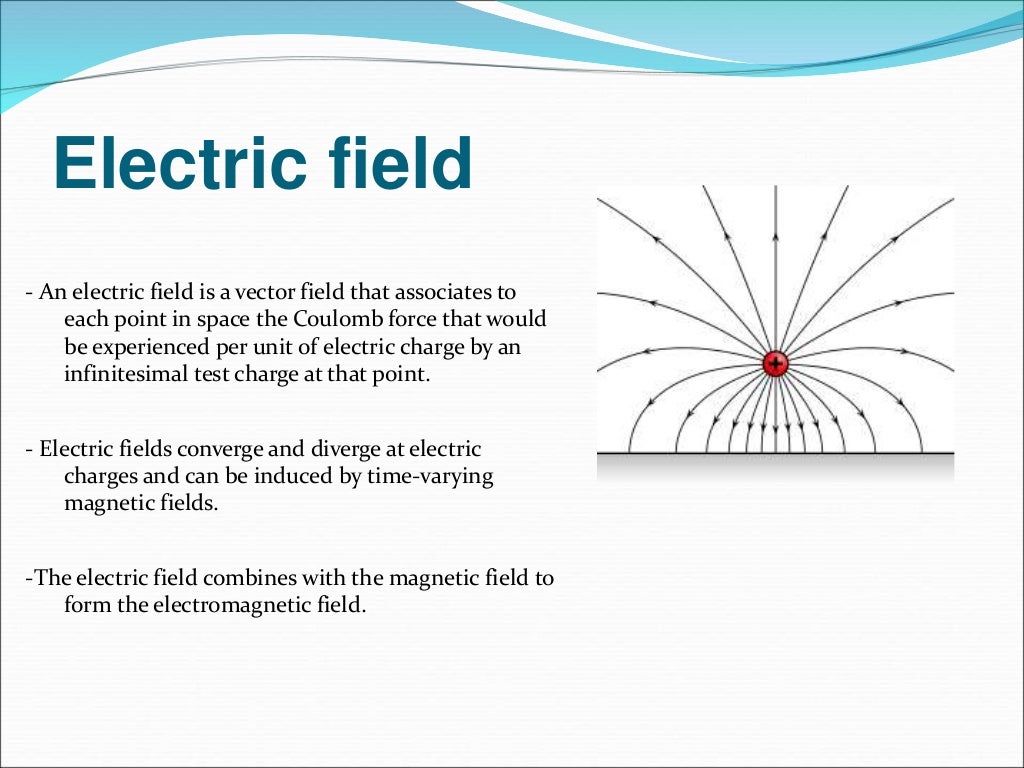 Electric field

- An electric field is a vector field that associates to each point in space the Coulomb force that would be experienced per unit of electric charge by an infinitesimal test charge at that point.

- Electric fields converge and diverge at electric charges and can be induced by time-varying magnetic fields.

-The electric field combines with the magnetic field to form the electromagnetic field.

+